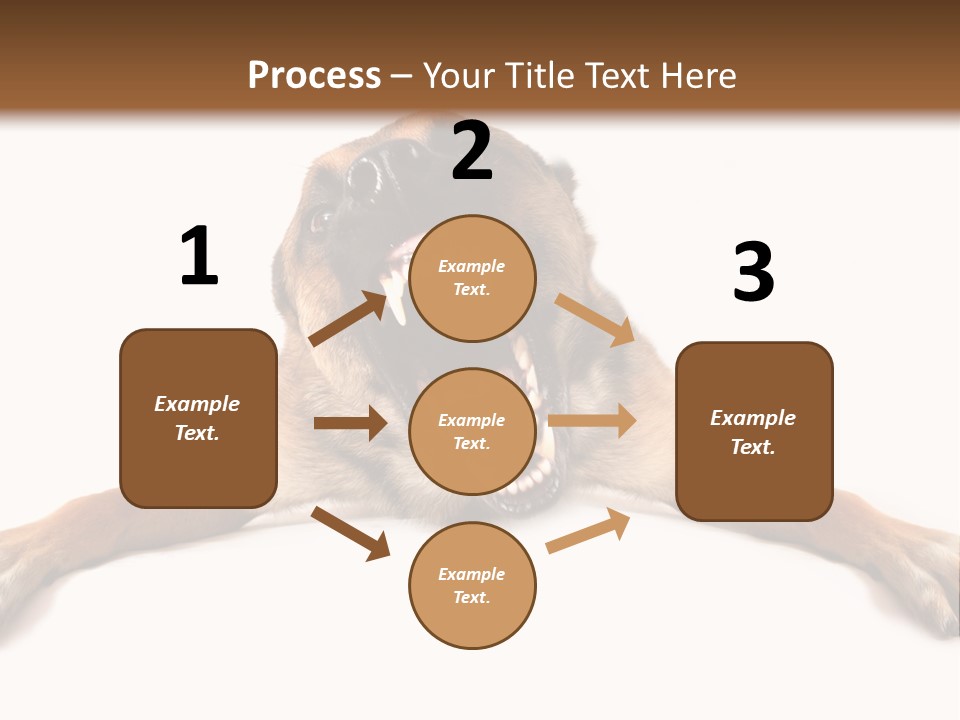 Process – Your Title Text Here

1

Example Text.

2

Example Text.

Example Text.

Example Text.

3

Example Text.